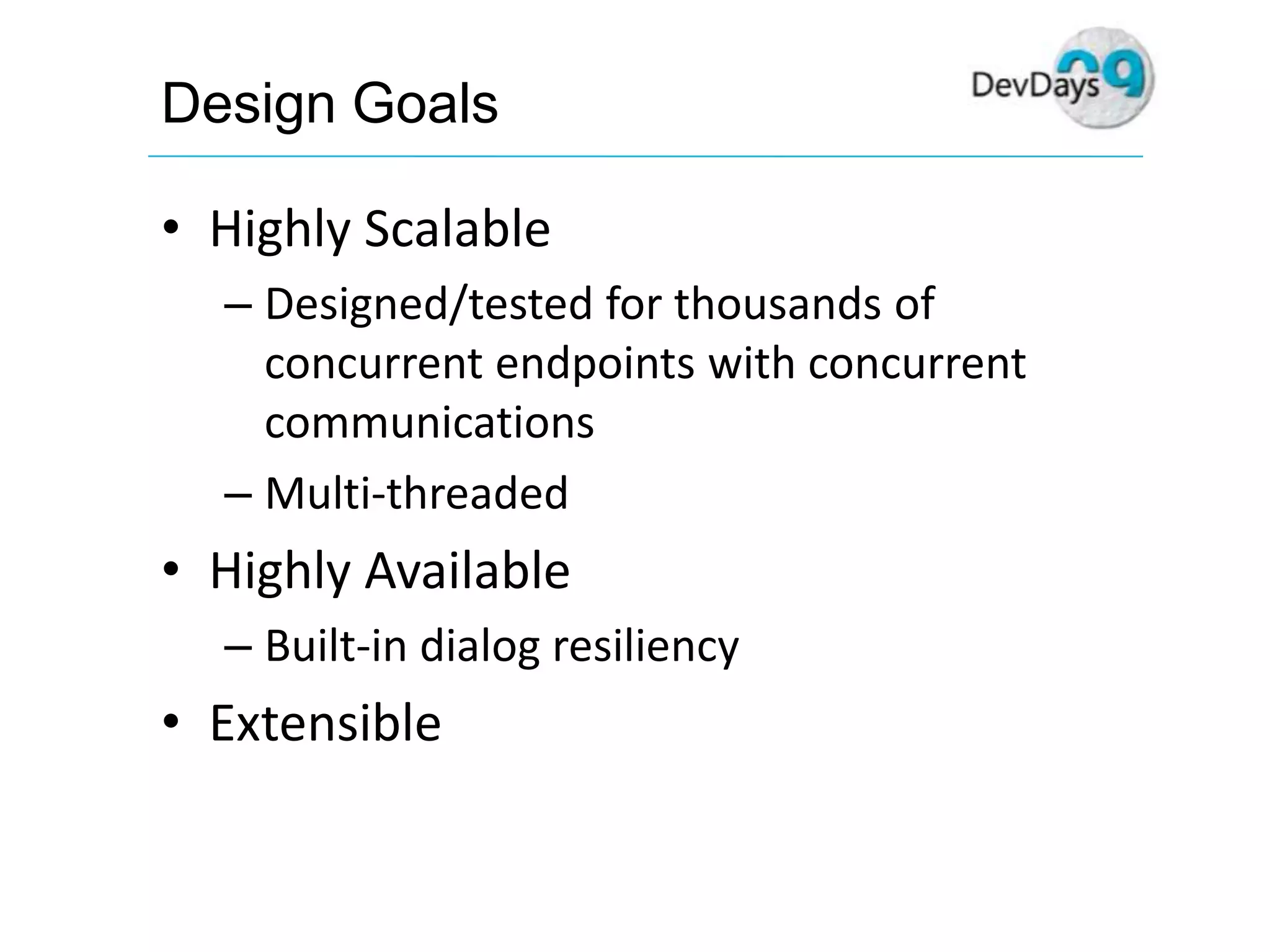 Design Goals

DevDays 09

• Highly Scalable
– Designed/tested for thousands of concurrent endpoints with concurrent communications
– Multi-threaded
• Highly Available
– Built-in dialog resiliency
• Extensible